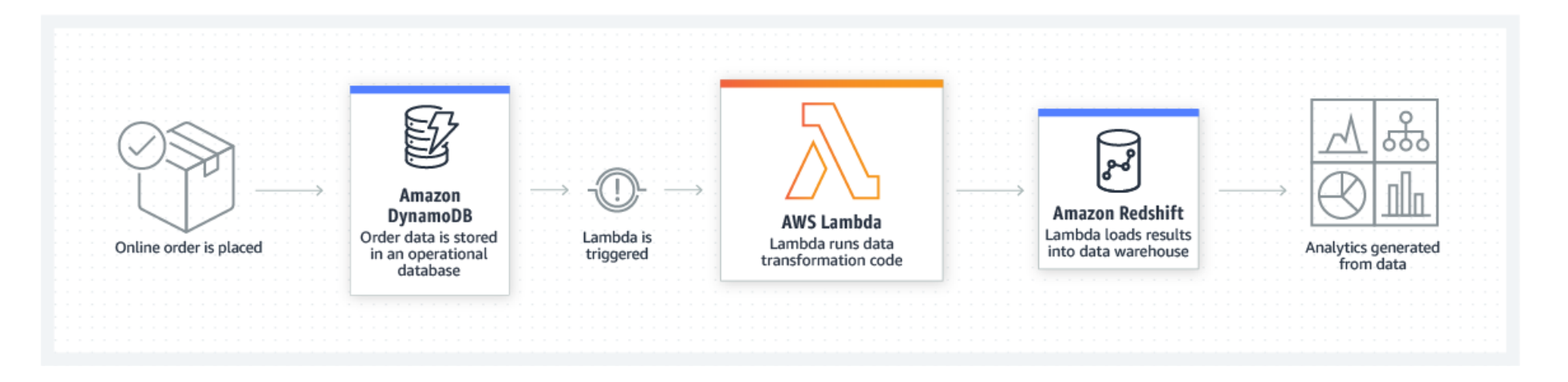 Online order is placed

Amazon DynamoDB
Order data is stored in an operational database

Lambda is triggered

AWS Lambda
Lambda runs data transformation code

Amazon Redshift
Lambda loads results into data warehouse

Analytics generated from data